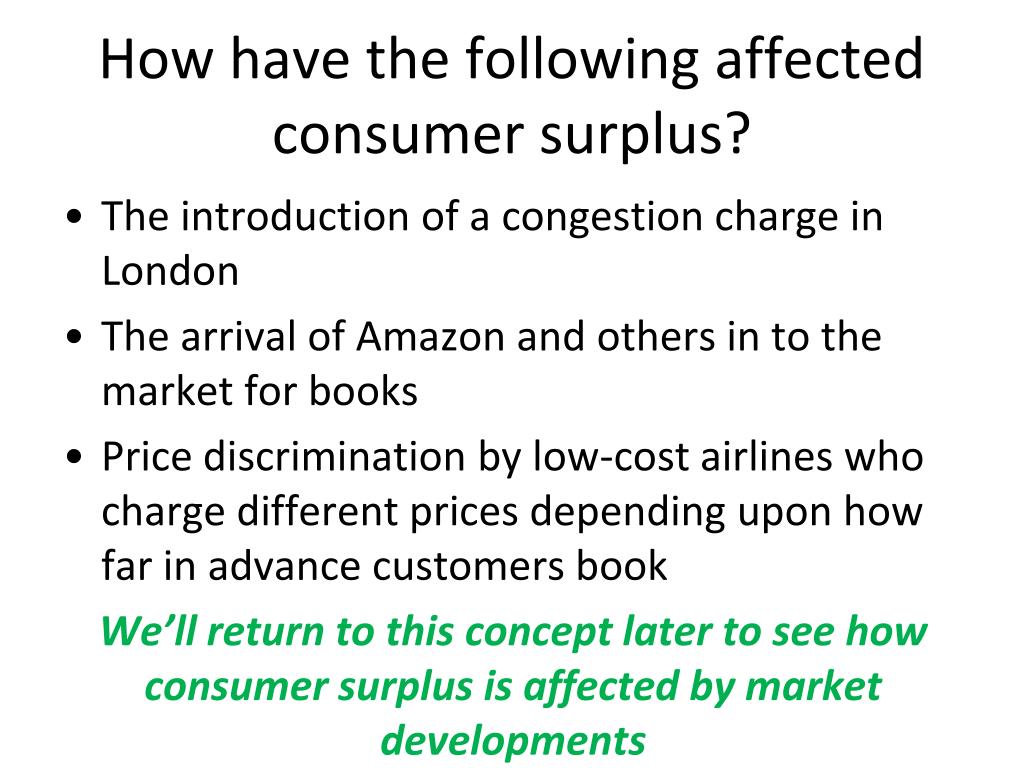 How have the following affected consumer surplus?

• The introduction of a congestion charge in London
• The arrival of Amazon and others in to the market for books
• Price discrimination by low-cost airlines who charge different prices depending upon how far in advance customers book

We'll return to this concept later to see how consumer surplus is affected by market developments